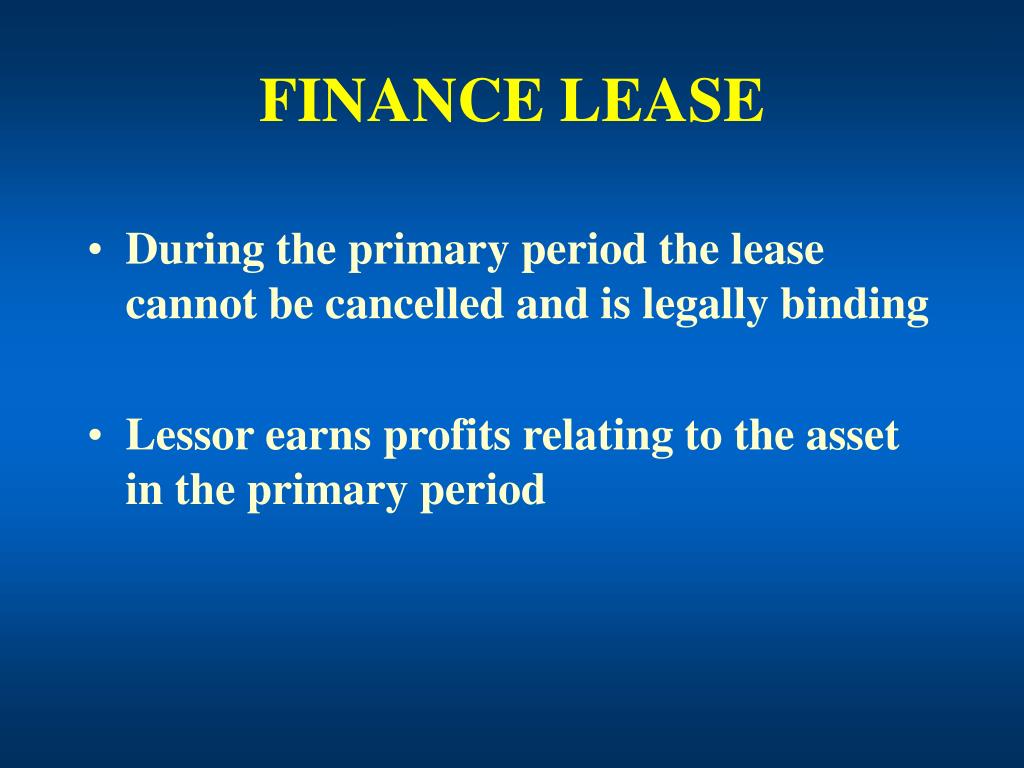 FINANCE LEASE

• During the primary period the lease cannot be cancelled and is legally binding

• Lessor earns profits relating to the asset in the primary period